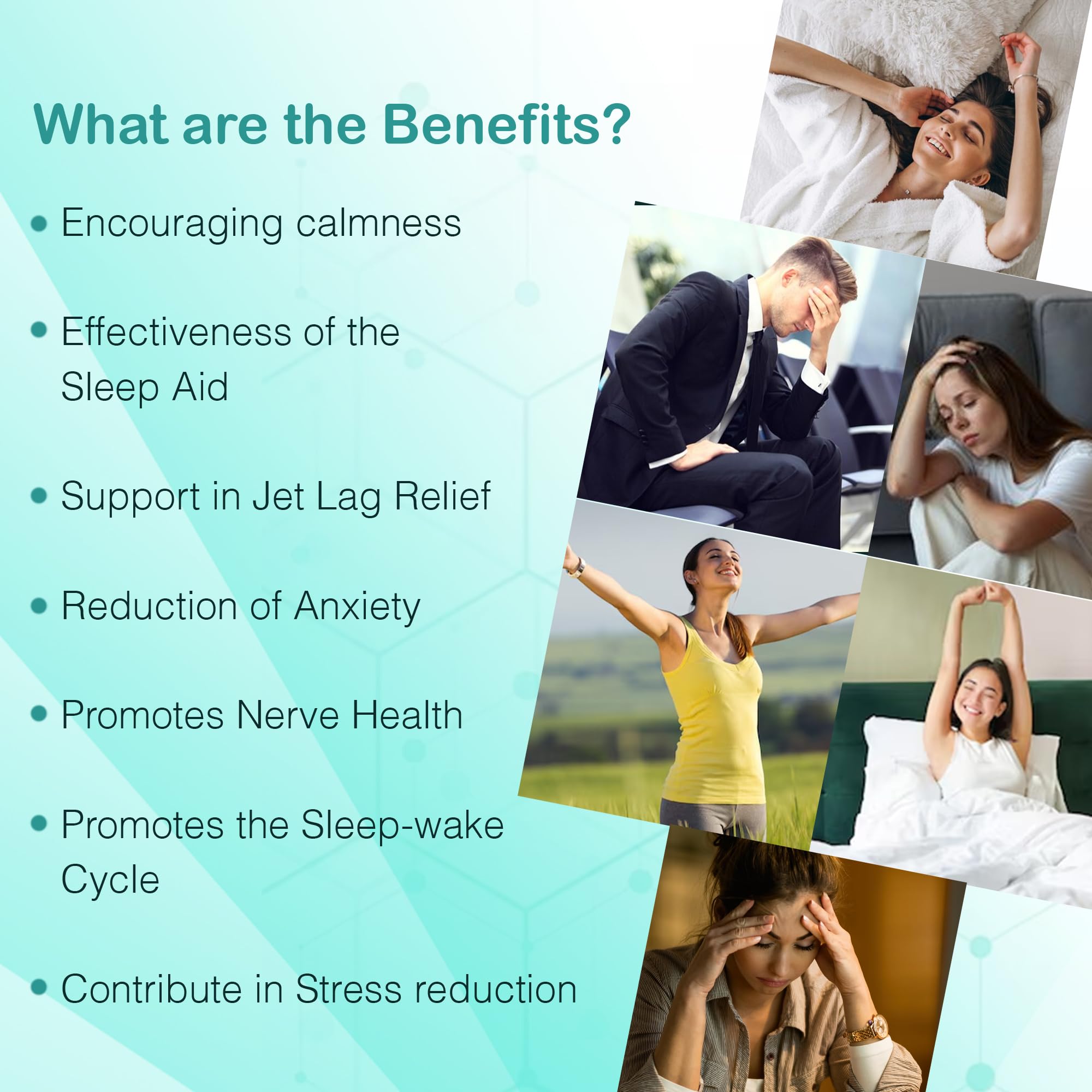 What are the Benefits?

• Encouraging calmness

• Effectiveness of the Sleep Aid

• Support in Jet Lag Relief

• Reduction of Anxiety

• Promotes Nerve Health

• Promotes the Sleep-wake Cycle

• Contribute in Stress reduction